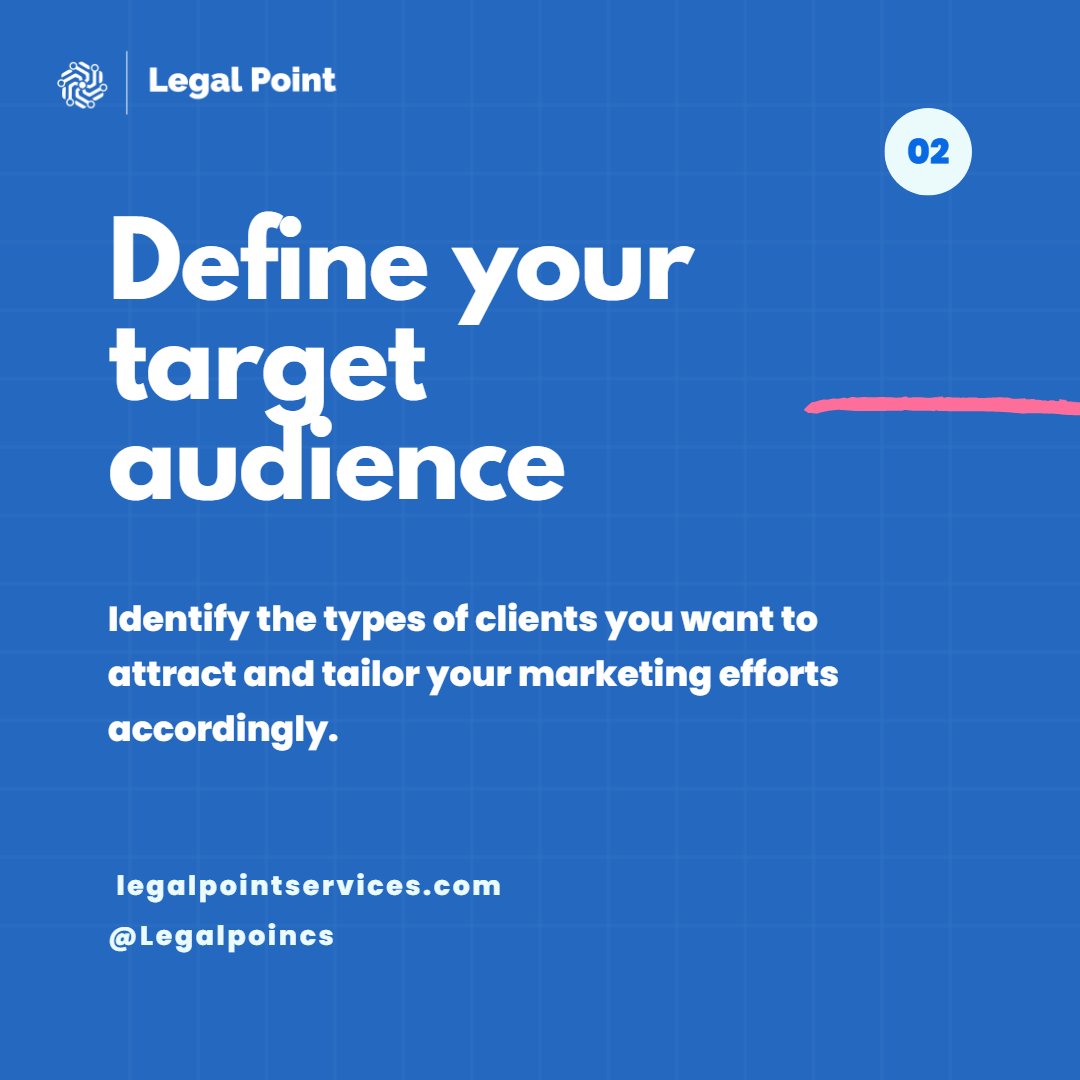 Legal Point

02

Define your target audience

Identify the types of clients you want to attract and tailor your marketing efforts accordingly.

legalpointservices.com
@Legalpoincs